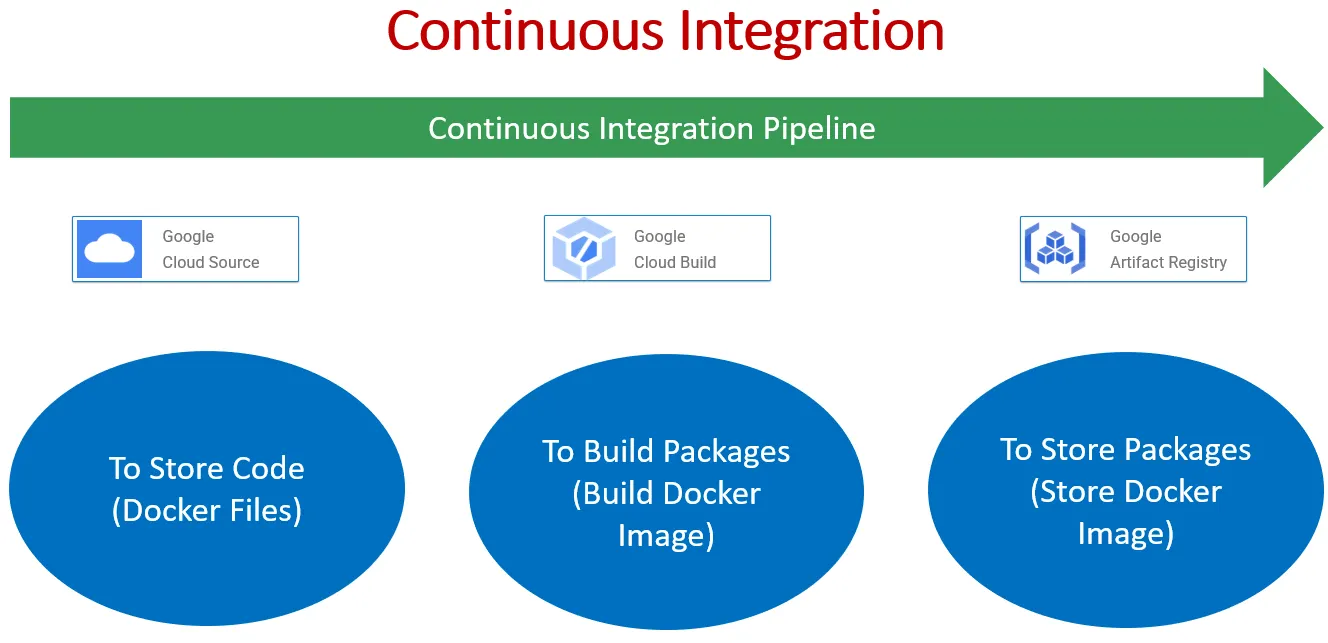 Continuous Integration

Continuous Integration Pipeline

Google
Cloud Source

Google
Cloud Build

Google
Artifact Registry

To Store Code
(Docker Files)

To Build Packages
(Build Docker
Image)

To Store Packages
(Store Docker
Image)